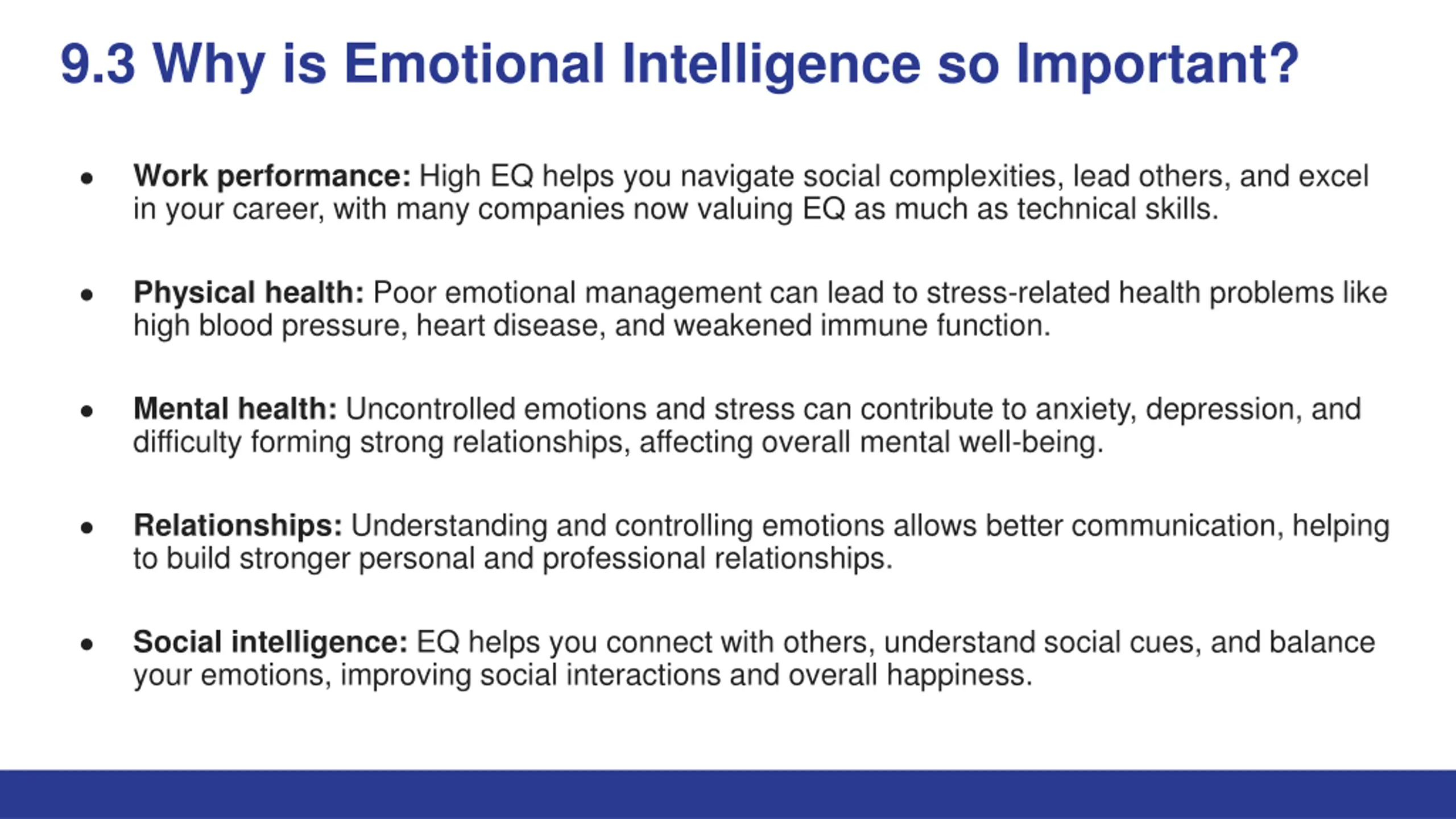 9.3 Why is Emotional Intelligence so Important?

• Work performance: High EQ helps you navigate social complexities, lead others, and excel in your career, with many companies now valuing EQ as much as technical skills.

• Physical health: Poor emotional management can lead to stress-related health problems like high blood pressure, heart disease, and weakened immune function.

• Mental health: Uncontrolled emotions and stress can contribute to anxiety, depression, and difficulty forming strong relationships, affecting overall mental well-being.

• Relationships: Understanding and controlling emotions allows better communication, helping to build stronger personal and professional relationships.

• Social intelligence: EQ helps you connect with others, understand social cues, and balance your emotions, improving social interactions and overall happiness.